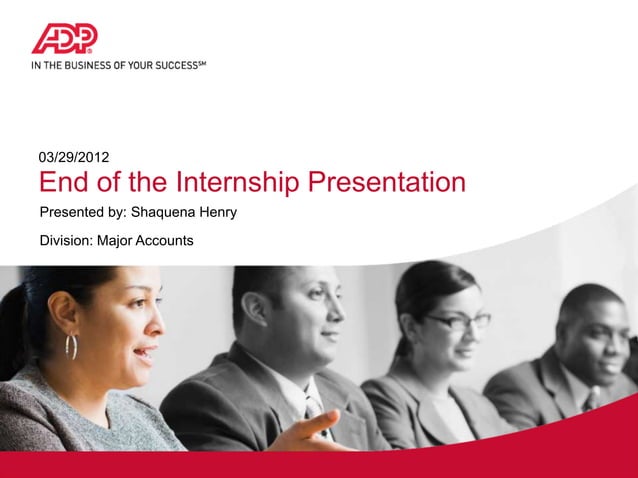 ADP®
IN THE BUSINESS OF YOUR SUCCESS℠

03/29/2012
End of the Internship Presentation
Presented by: Shaquena Henry
Division: Major Accounts